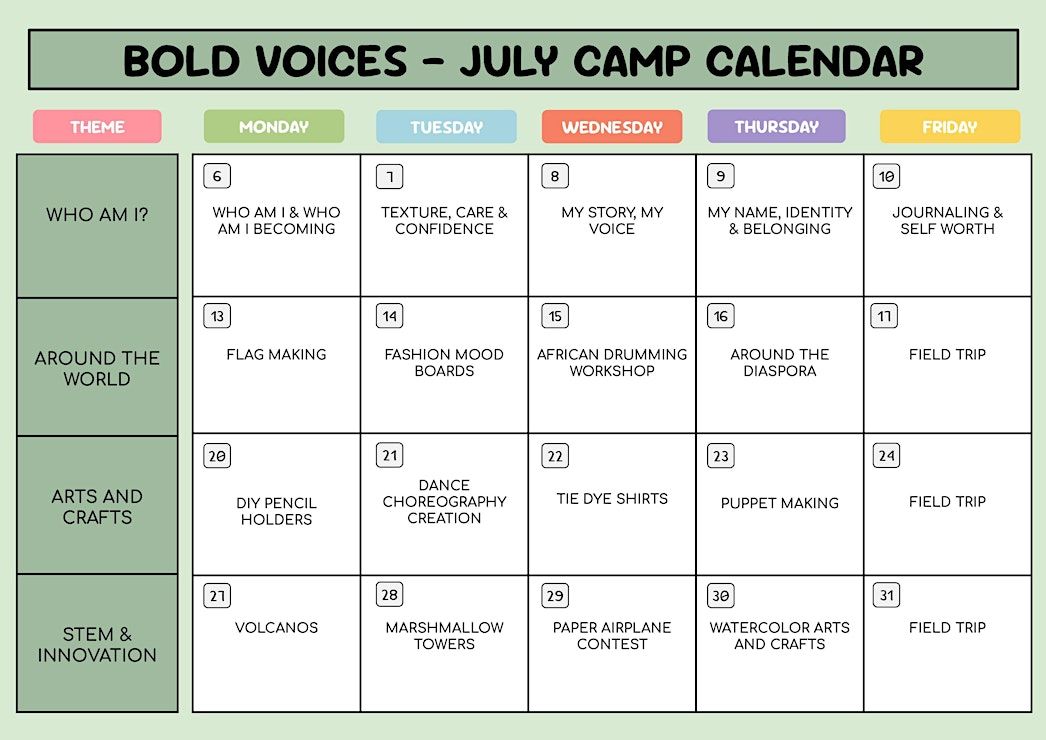 BOLD VOICES - JULY CAMP CALENDAR

| THEME | MONDAY | TUESDAY | WEDNESDAY | THURSDAY | FRIDAY |
|---|---|---|---|---|---|
| WHO AM I? | 6 WHO AM I & WHO AM I BECOMING | 7 TEXTURE, CARE & CONFIDENCE | 8 MY STORY, MY VOICE | 9 MY NAME, IDENTITY & BELONGING | 10 JOURNALING & SELF WORTH |
| AROUND THE WORLD | 13 FLAG MAKING | 14 FASHION MOOD BOARDS | 15 AFRICAN DRUMMING WORKSHOP | 16 AROUND THE DIASPORA | 17 FIELD TRIP |
| ARTS AND CRAFTS | 20 DIY PENCIL HOLDERS | 21 DANCE CHOREOGRAPHY CREATION | 22 TIE DYE SHIRTS | 23 PUPPET MAKING | 24 FIELD TRIP |
| STEM & INNOVATION | 27 VOLCANOS | 28 MARSHMALLOW TOWERS | 29 PAPER AIRPLANE CONTEST | 30 WATERCOLOR ARTS AND CRAFTS | 31 FIELD TRIP |